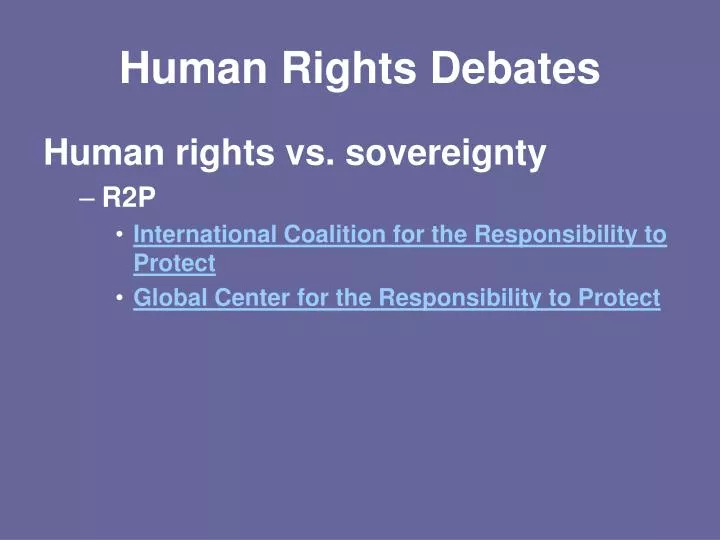 Human Rights Debates

Human rights vs. sovereignty

– R2P

• International Coalition for the Responsibility to Protect

• Global Center for the Responsibility to Protect